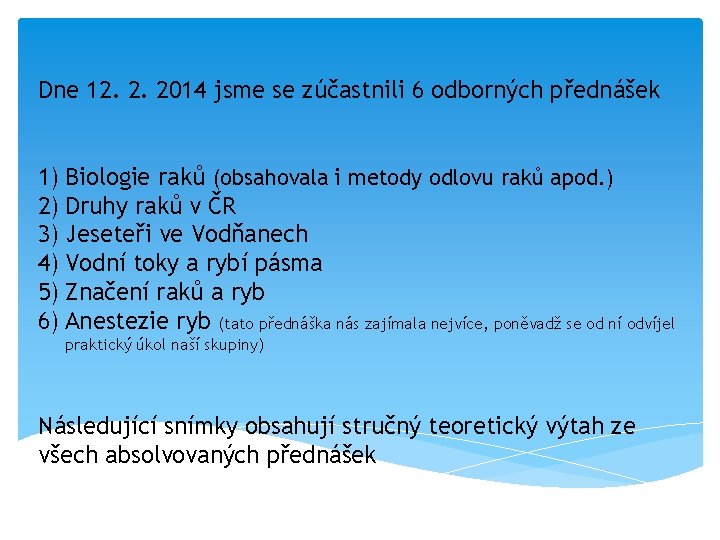 Dne 12. 2. 2014 jsme se zúčastnili 6 odborných přednášek

1) Biologie raků (obsahovala i metody odlovu raků apod.)
2) Druhy raků v ČR
3) Jeseteři ve Vodňanech
4) Vodní toky a rybí pásma
5) Značení raků a ryb
6) Anestezie ryb (tato přednáška nás zajímala nejvíce, poněvadž se od ní odvíjel praktický úkol naší skupiny)

Následující snímky obsahují stručný teoretický výtah ze všech absolvovaných přednášek